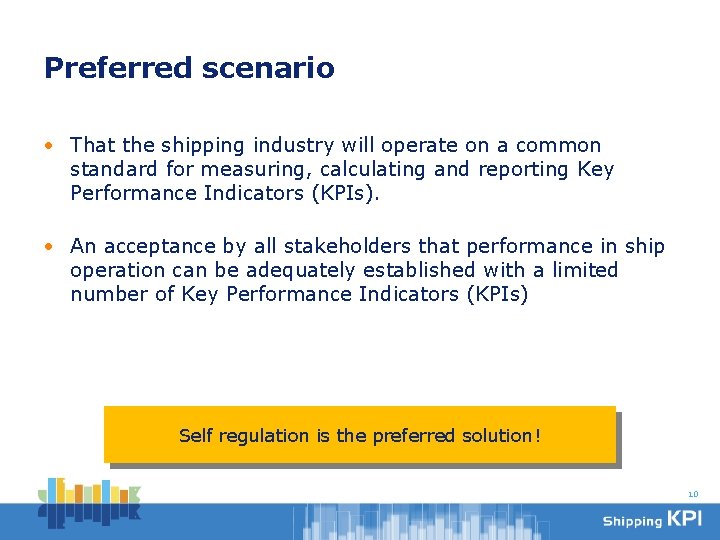 Preferred scenario

• That the shipping industry will operate on a common standard for measuring, calculating and reporting Key Performance Indicators (KPIs).

• An acceptance by all stakeholders that performance in ship operation can be adequately established with a limited number of Key Performance Indicators (KPIs)

Self regulation is the preferred solution!

10

Shipping KPI